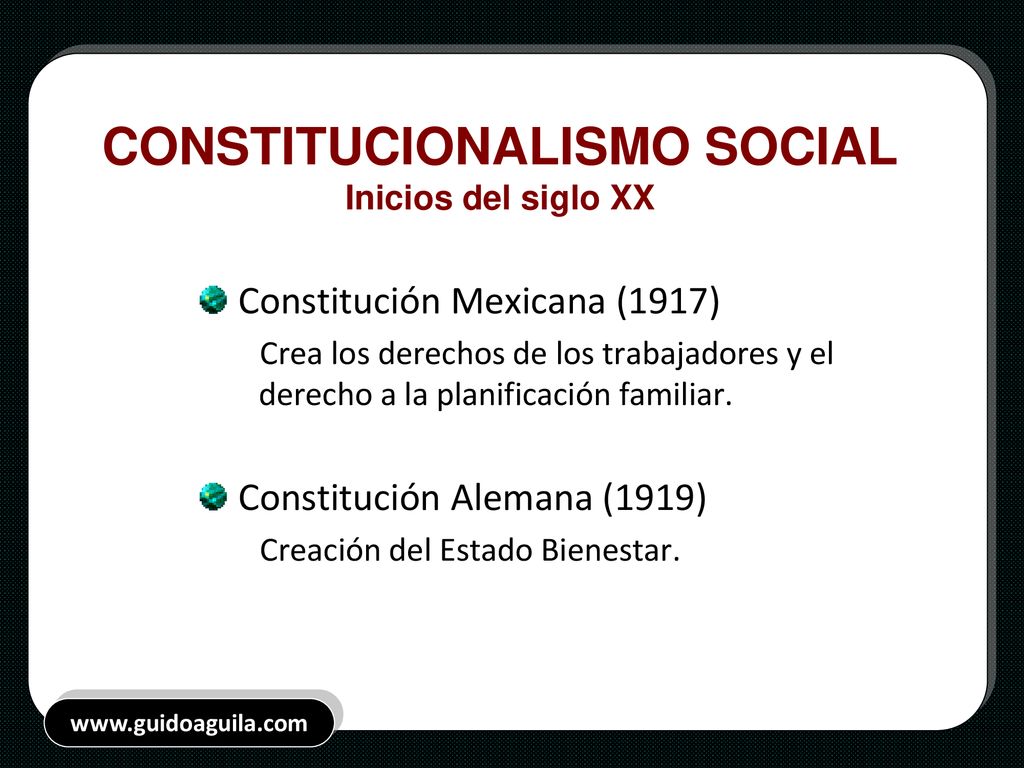 CONSTITUCIONALISMO SOCIAL
Inicios del siglo XX

Constitución Mexicana (1917)
Crea los derechos de los trabajadores y el derecho a la planificación familiar.

Constitución Alemana (1919)
Creación del Estado Bienestar.

www.guidoaguila.com